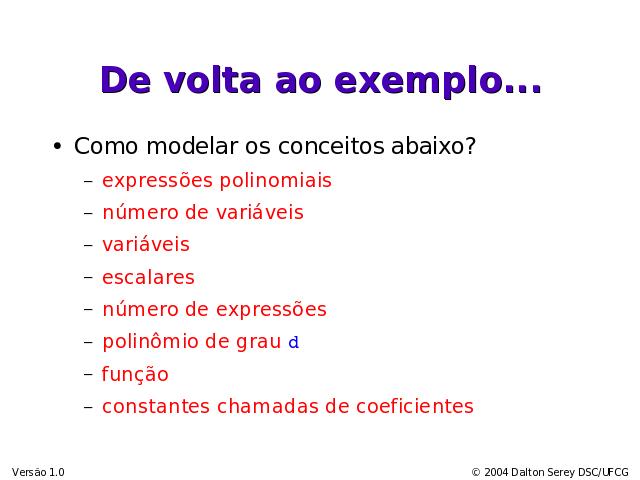 De volta ao exemplo...

• Como modelar os conceitos abaixo?
– expressões polinomiais
– número de variáveis
– variáveis
– escalares
– número de expressões
– polinômio de grau d
– função
– constantes chamadas de coeficientes

Versão 1.0

© 2004 Dalton Serey DSC/UFCG